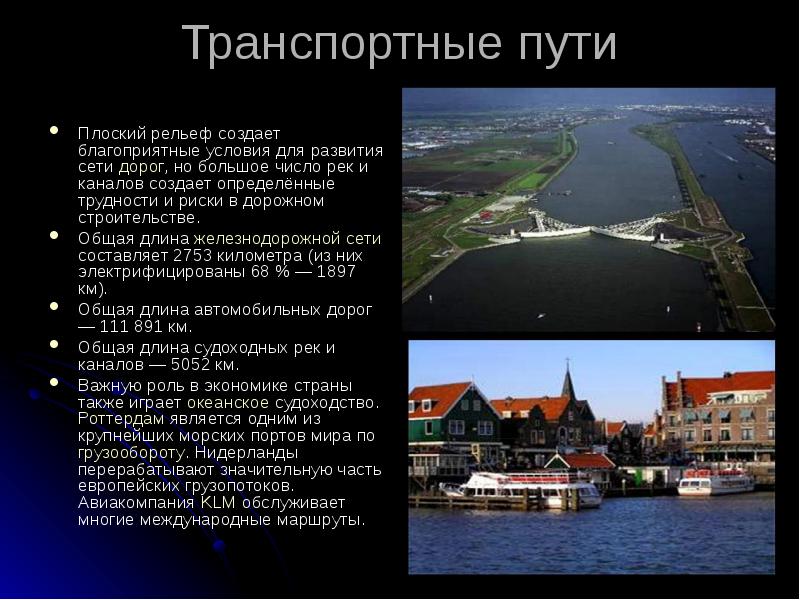 Транспортные пути

- Плоский рельеф создает благоприятные условия для развития сети дорог, но большое число рек и каналов создает определённые трудности и риски в дорожном строительстве.
- Общая длина железнодорожной сети составляет 2753 километра (из них электрифицированы 68 % — 1897 км).
- Общая длина автомобильных дорог — 111 891 км.
- Общая длина судоходных рек и каналов — 5052 км.
- Важную роль в экономике страны также играет океанское судоходство. Роттердам является одним из крупнейших морских портов мира по грузообороту. Нидерланды перерабатывают значительную часть европейских грузопотоков. Авиакомпания KLM обслуживает многие международные маршруты.